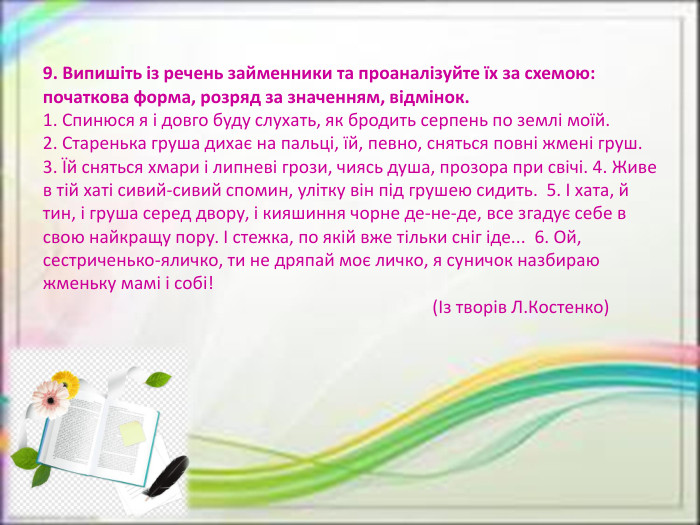 9. Випишіть із речень займенники та проаналізуйте їх за схемою: початкова форма, розряд за значенням, відмінок.
1. Спинюся я і довго буду слухать, як бродить серпень по землі моїй.
2. Старенька груша дихає на пальці, їй, певно, сняться повні жмені груш.
3. Їй сняться хмари і липневі грози, чиясь душа, прозора при свічі. 4. Живе в тій хаті сивий-сивий спомин, улітку він під грушею сидить. 5. І хата, й тин, і груша серед двору, і кияшиння чорне де-не-де, все згадує себе в свою найкращу пору. І стежка, по якій вже тільки сніг іде... 6. Ой, сестриченько-яличко, ти не дряпай моє личко, я суничок назбираю жменьку мамі і собі!
(Із творів Л.Костенко)